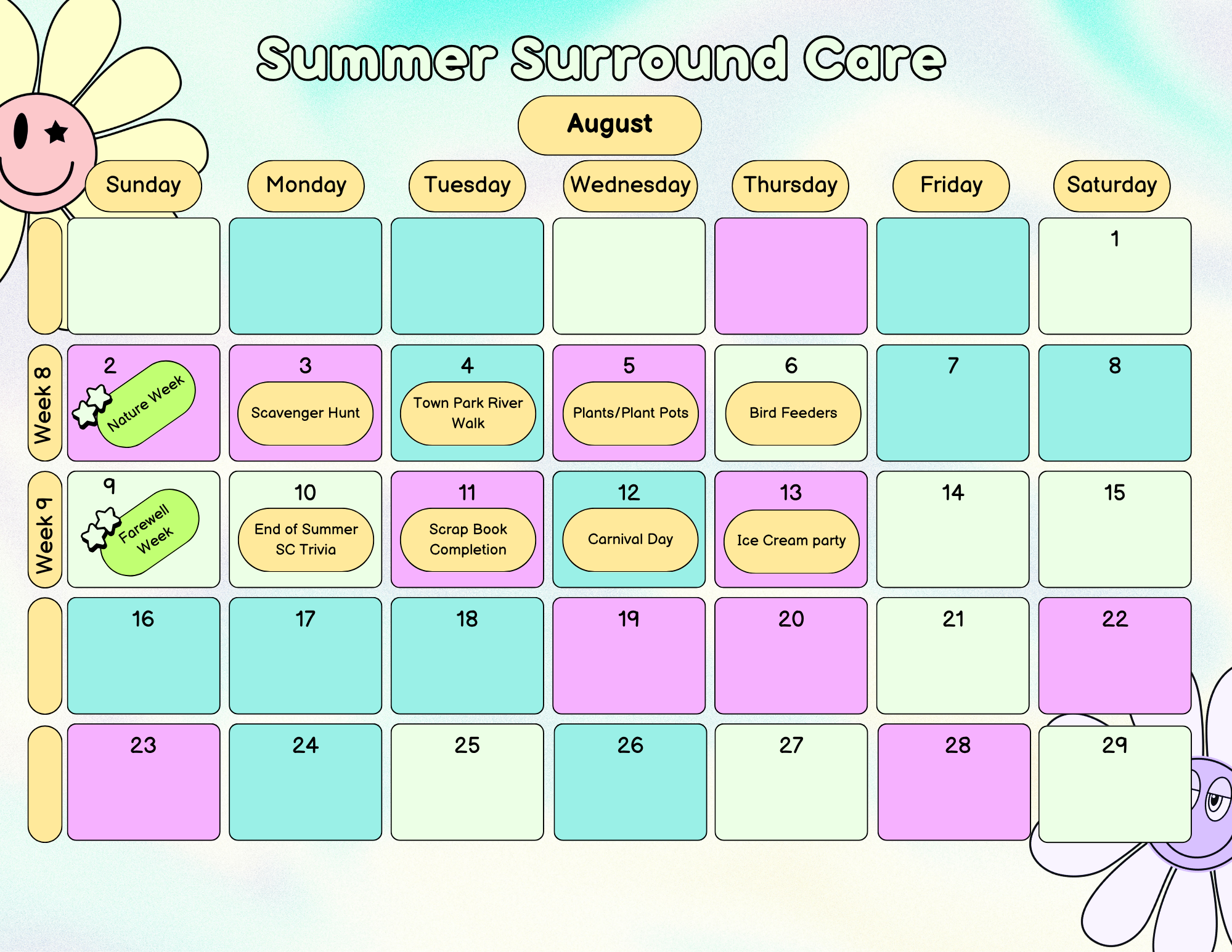 Summer Surround Care

August

| | Sunday | Monday | Tuesday | Wednesday | Thursday | Friday | Saturday |
|---|---|---|---|---|---|---|---|
| | | | | | | | 1 |
| Week 8 | 2 Nature Week | 3 Scavenger Hunt | 4 Town Park River Walk | 5 Plants/Plant Pots | 6 Bird Feeders | 7 | 8 |
| Week 9 | 9 Farewell Week | 10 End of Summer SC Trivia | 11 Scrap Book Completion | 12 Carnival Day | 13 Ice Cream party | 14 | 15 |
| | 16 | 17 | 18 | 19 | 20 | 21 | 22 |
| | 23 | 24 | 25 | 26 | 27 | 28 | 29 |